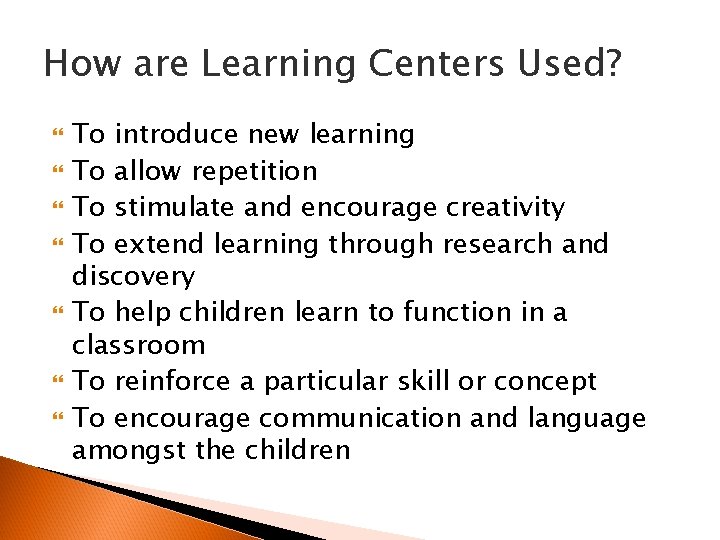 How are Learning Centers Used?

- To introduce new learning
- To allow repetition
- To stimulate and encourage creativity
- To extend learning through research and discovery
- To help children learn to function in a classroom
- To reinforce a particular skill or concept
- To encourage communication and language amongst the children